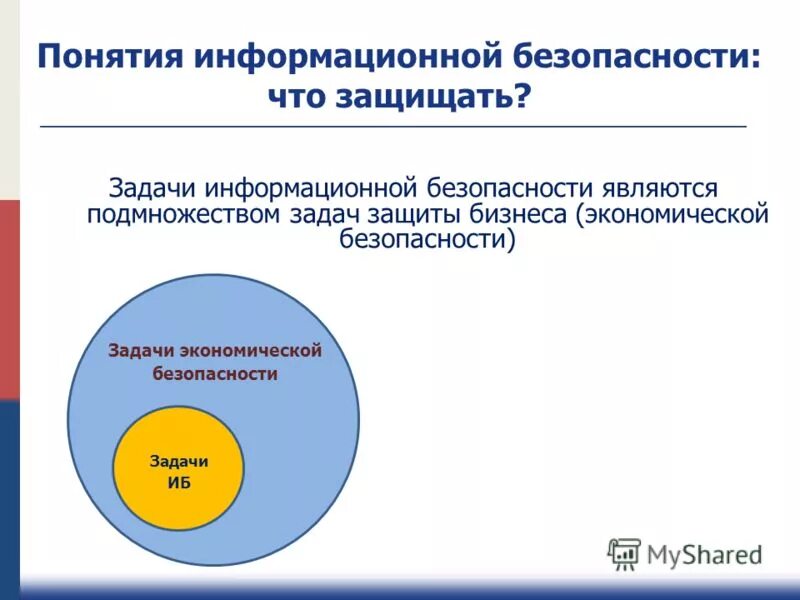 Понятия информационной безопасности: что защищать?

Задачи информационной безопасности являются подмножеством задач защиты бизнеса (экономической безопасности)

Задачи экономической безопасности

Задачи ИБ

MyShared